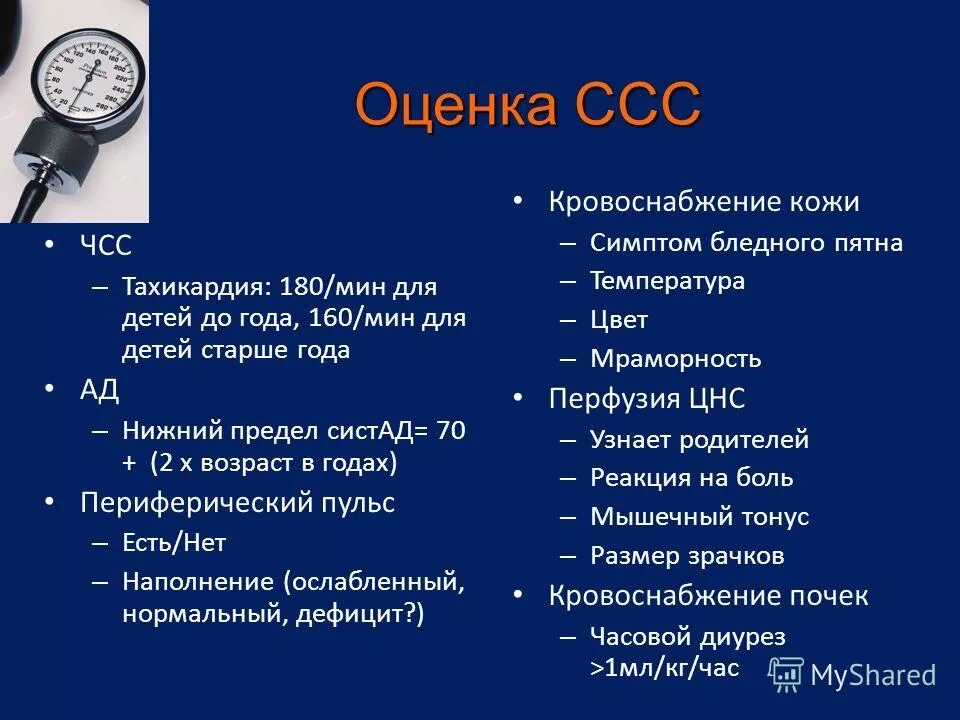 Оценка ССС

• ЧСС
– Тахикардия: 180/мин для детей до года, 160/мин для детей старше года
• АД
– Нижний предел систАД= 70 + (2 х возраст в годах)
• Периферический пульс
– Есть/Нет
– Наполнение (ослабленный, нормальный, дефицит?)

• Кровоснабжение кожи
– Симптом бледного пятна
– Температура
– Цвет
– Мраморность
• Перфузия ЦНС
– Узнает родителей
– Реакция на боль
– Мышечный тонус
– Размер зрачков
• Кровоснабжение почек
– Часовой диурез >1мл/кг/час

MyShared